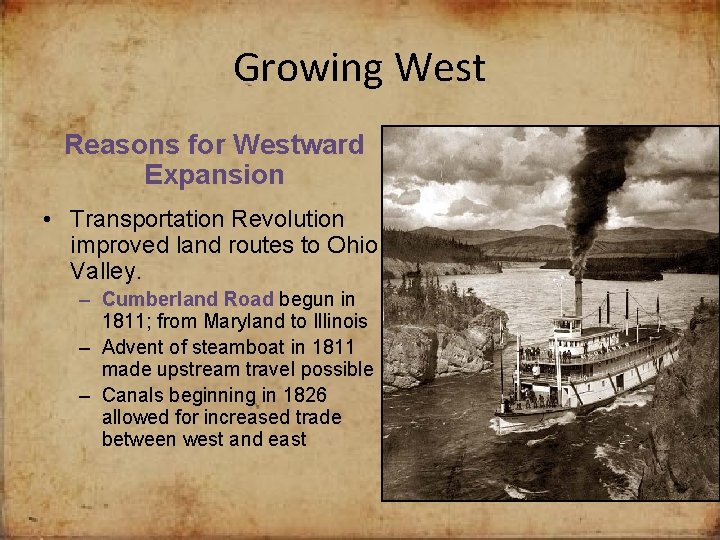 Growing West

Reasons for Westward Expansion

• Transportation Revolution improved land routes to Ohio Valley.
– Cumberland Road begun in 1811; from Maryland to Illinois
– Advent of steamboat in 1811 made upstream travel possible
– Canals beginning in 1826 allowed for increased trade between west and east